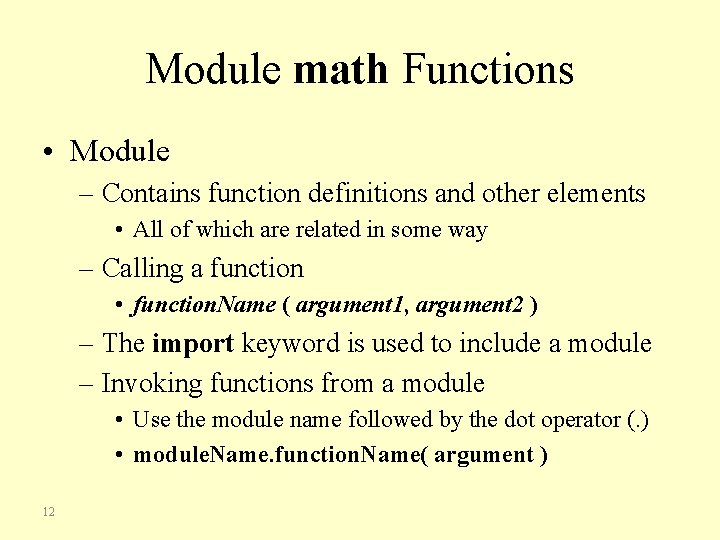 Module math Functions

• Module
– Contains function definitions and other elements
• All of which are related in some way
– Calling a function
• functionName ( argument1, argument2 )
– The import keyword is used to include a module
– Invoking functions from a module
• Use the module name followed by the dot operator (.)
• moduleName.functionName( argument )

12